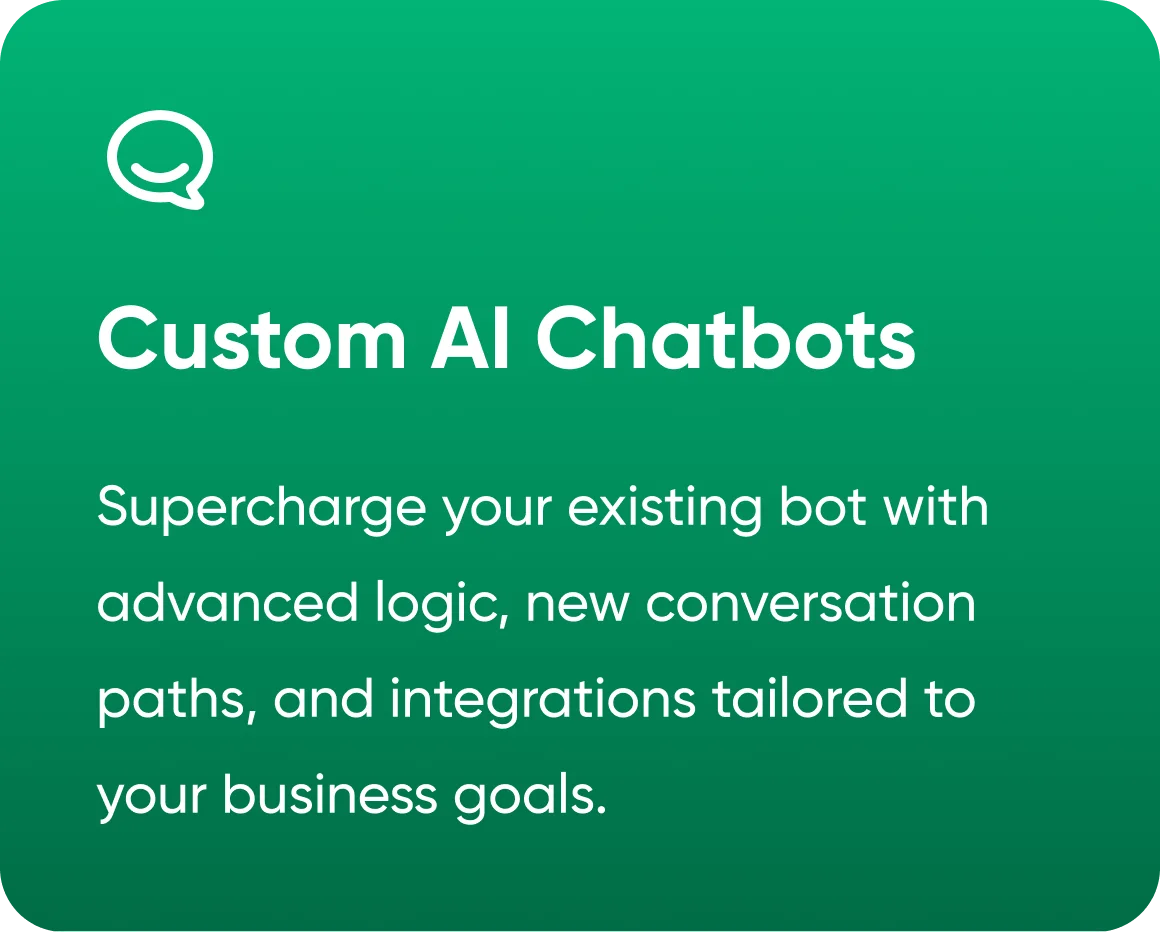 Custom AI Chatbots

Supercharge your existing bot with advanced logic, new conversation paths, and integrations tailored to your business goals.